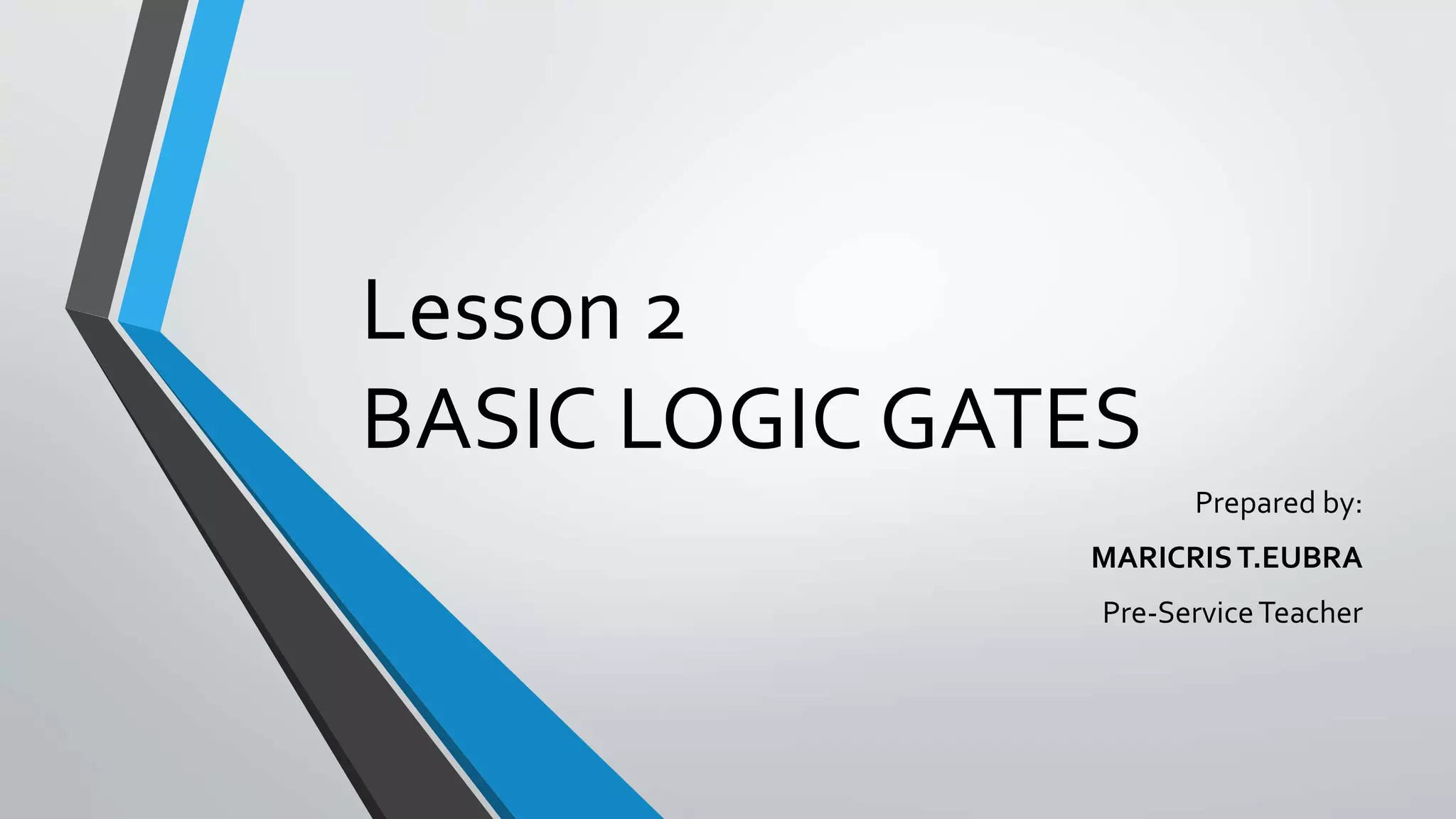 Lesson 2
BASIC LOGIC GATES

Prepared by:

MARICRIS T.EUBRA

Pre-Service Teacher